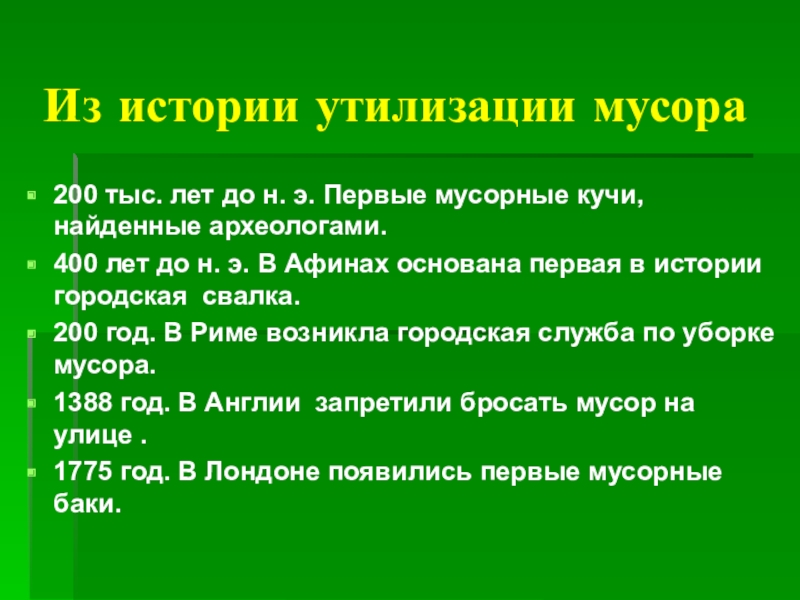 Из истории утилизации мусора

200 тыс. лет до н. э. Первые мусорные кучи, найденные археологами.

400 лет до н. э. В Афинах основана первая в истории городская свалка.

200 год. В Риме возникла городская служба по уборке мусора.

1388 год. В Англии запретили бросать мусор на улице .

1775 год. В Лондоне появились первые мусорные баки.